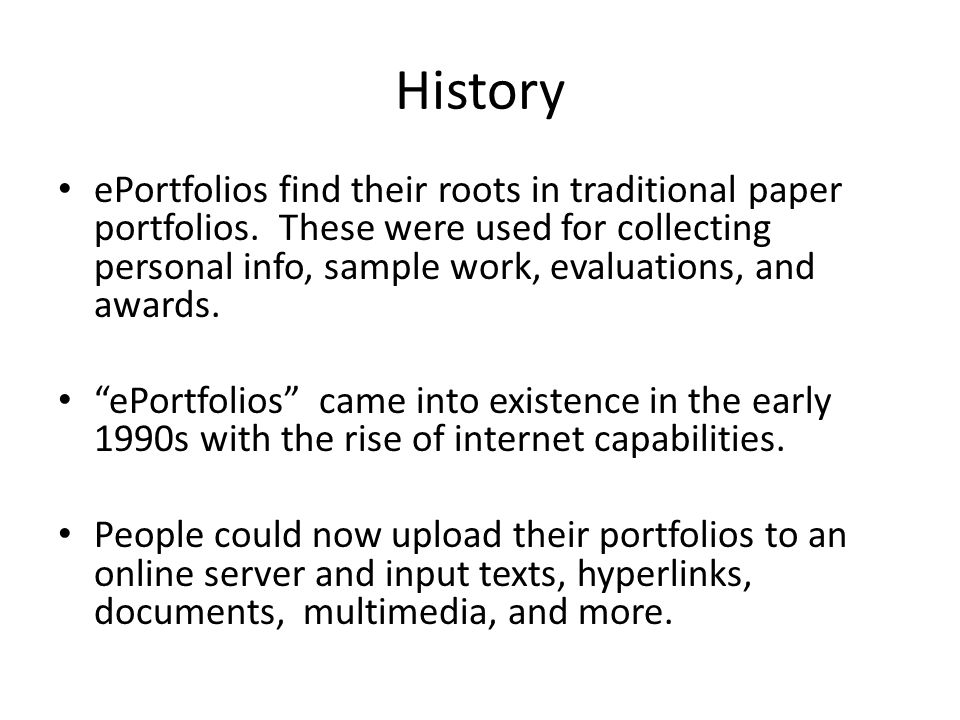 History

• ePortfolios find their roots in traditional paper portfolios. These were used for collecting personal info, sample work, evaluations, and awards.

• “ePortfolios” came into existence in the early 1990s with the rise of internet capabilities.

• People could now upload their portfolios to an online server and input texts, hyperlinks, documents, multimedia, and more.